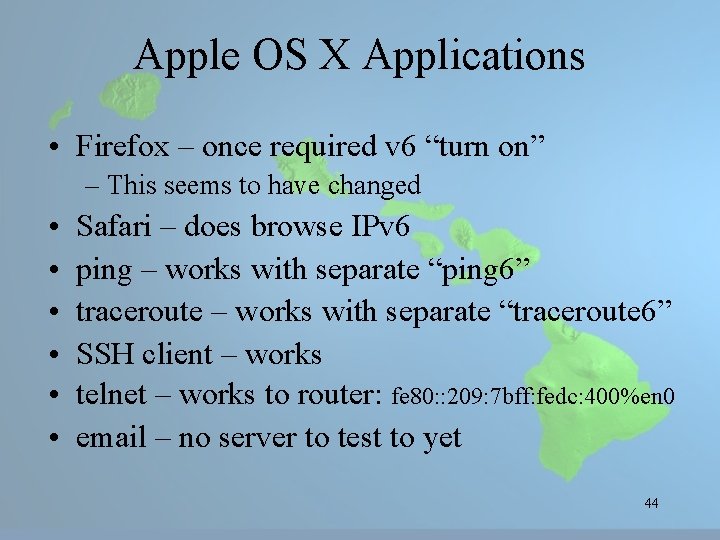 Apple OS X Applications

• Firefox – once required v6 “turn on”
– This seems to have changed
• Safari – does browse IPv6
• ping – works with separate “ping6”
• traceroute – works with separate “traceroute6”
• SSH client – works
• telnet – works to router: fe80::209:7bff:fedc:400%en0
• email – no server to test to yet

44